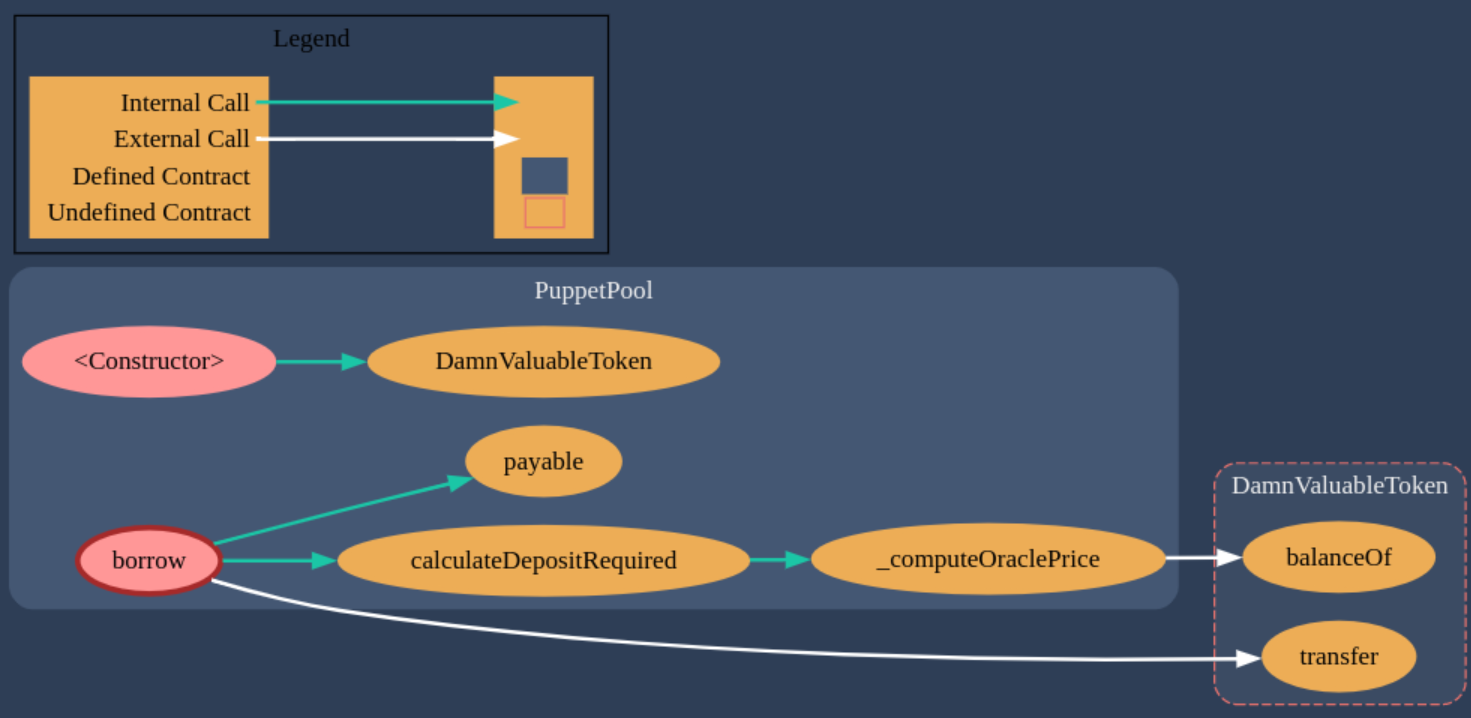 Legend

Internal Call
External Call
Defined Contract
Undefined Contract

PuppetPool

<Constructor>
DamnValuableToken
payable
borrow
calculateDepositRequired
_computeOraclePrice

DamnValuableToken

balanceOf
transfer